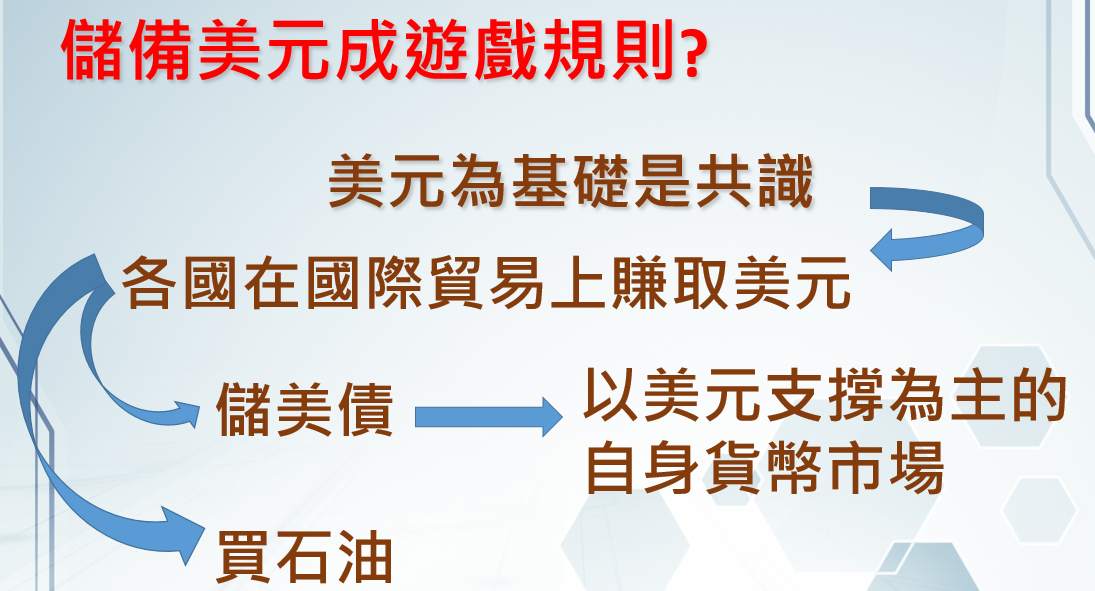 儲備美元成遊戲規則?

美元為基礎是共識

各國在國際貿易上賺取美元

儲美債

以美元支撐為主的自身貨幣市場

買石油